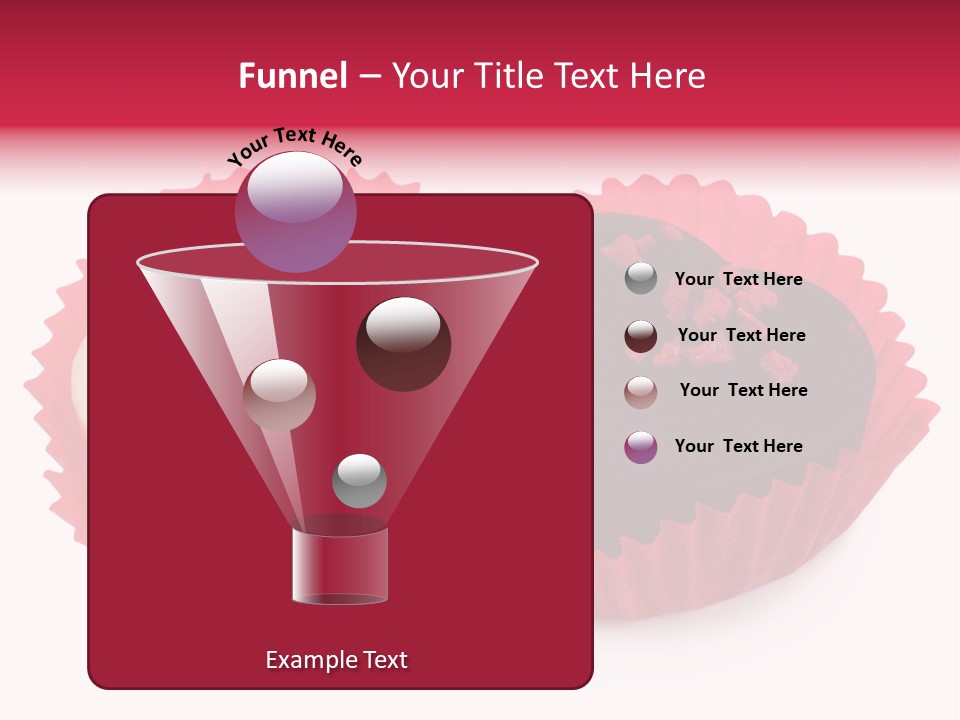 Funnel – Your Title Text Here

Your Text Here

Your Text Here

Your Text Here

Your Text Here

Your Text Here

Example Text